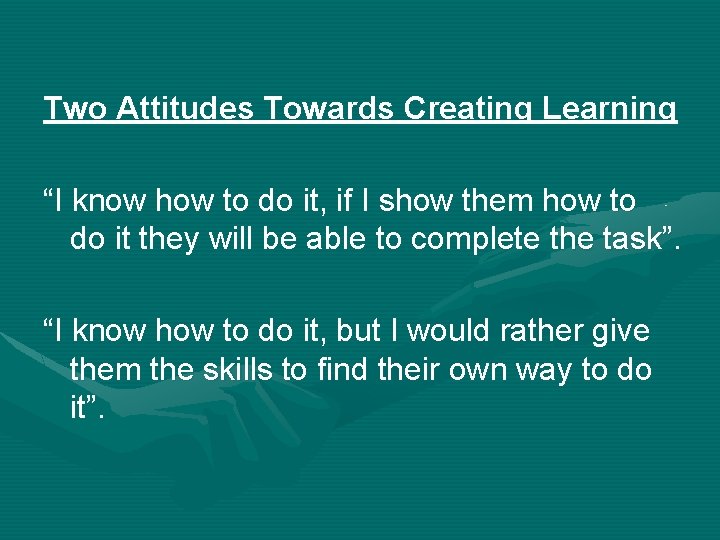 Two Attitudes Towards Creating Learning

“I know how to do it, if I show them how to do it they will be able to complete the task”.

“I know how to do it, but I would rather give them the skills to find their own way to do it”.